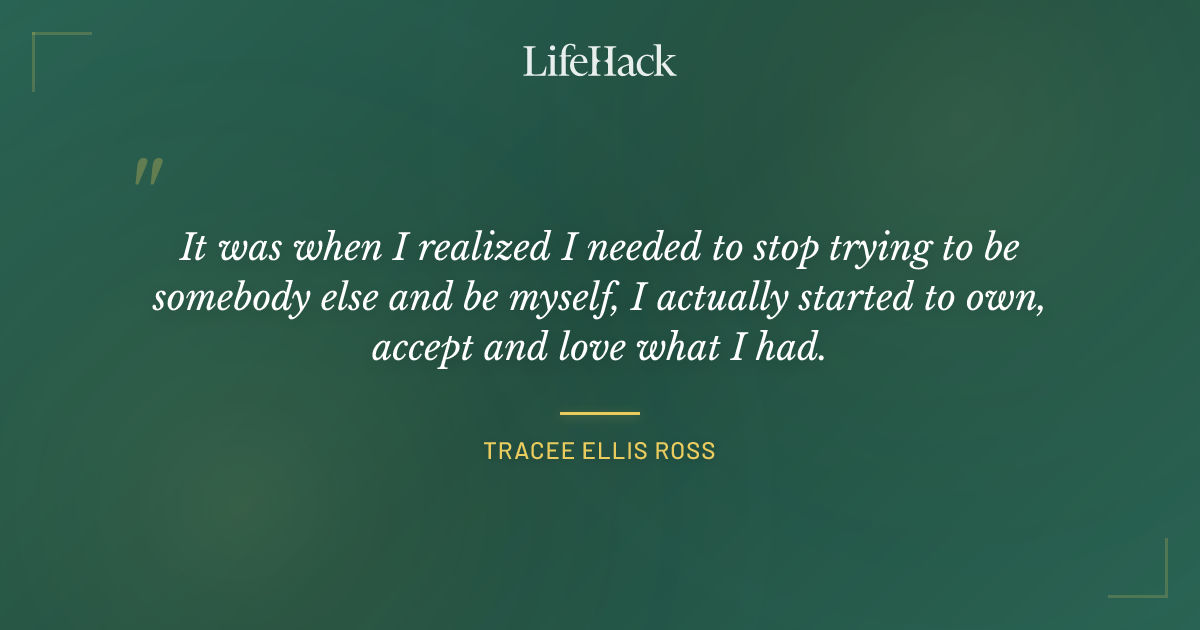 LifeHack

"

It was when I realized I needed to stop trying to be somebody else and be myself, I actually started to own, accept and love what I had.

TRACEE ELLIS ROSS